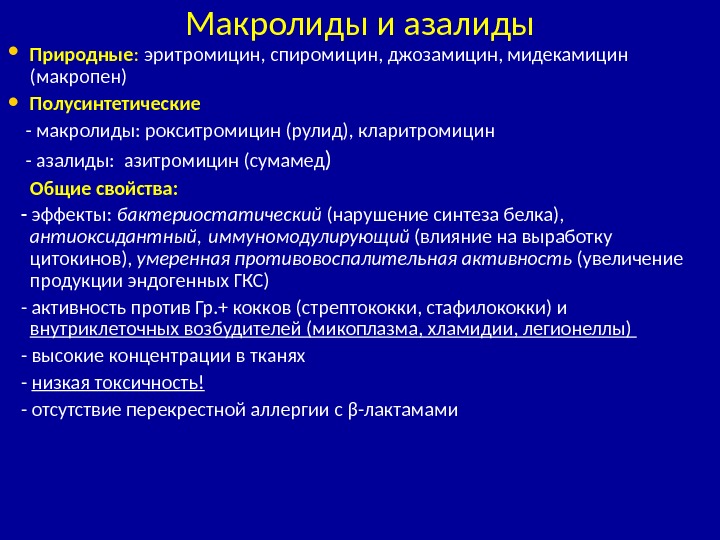 Макролиды и азалиды

• Природные: эритромицин, спиромицин, джозамицин, мидекамицин (макропен)

• Полусинтетические

- макролиды: рокситромицин (рулид), кларитромицин

- азалиды: азитромицин (сумамед)

Общие свойства:

- эффекты: бактериостатический (нарушение синтеза белка), антиоксидантный, иммуномодулирующий (влияние на выработку цитокинов), умеренная противовоспалительная активность (увеличение продукции эндогенных ГКС)

- активность против Гр.+ кокков (стрептококки, стафилококки) и внутриклеточных возбудителей (микоплазма, хламидии, легионеллы)

- высокие концентрации в тканях

- низкая токсичность!

- отсутствие перекрестной аллергии с β-лактамами